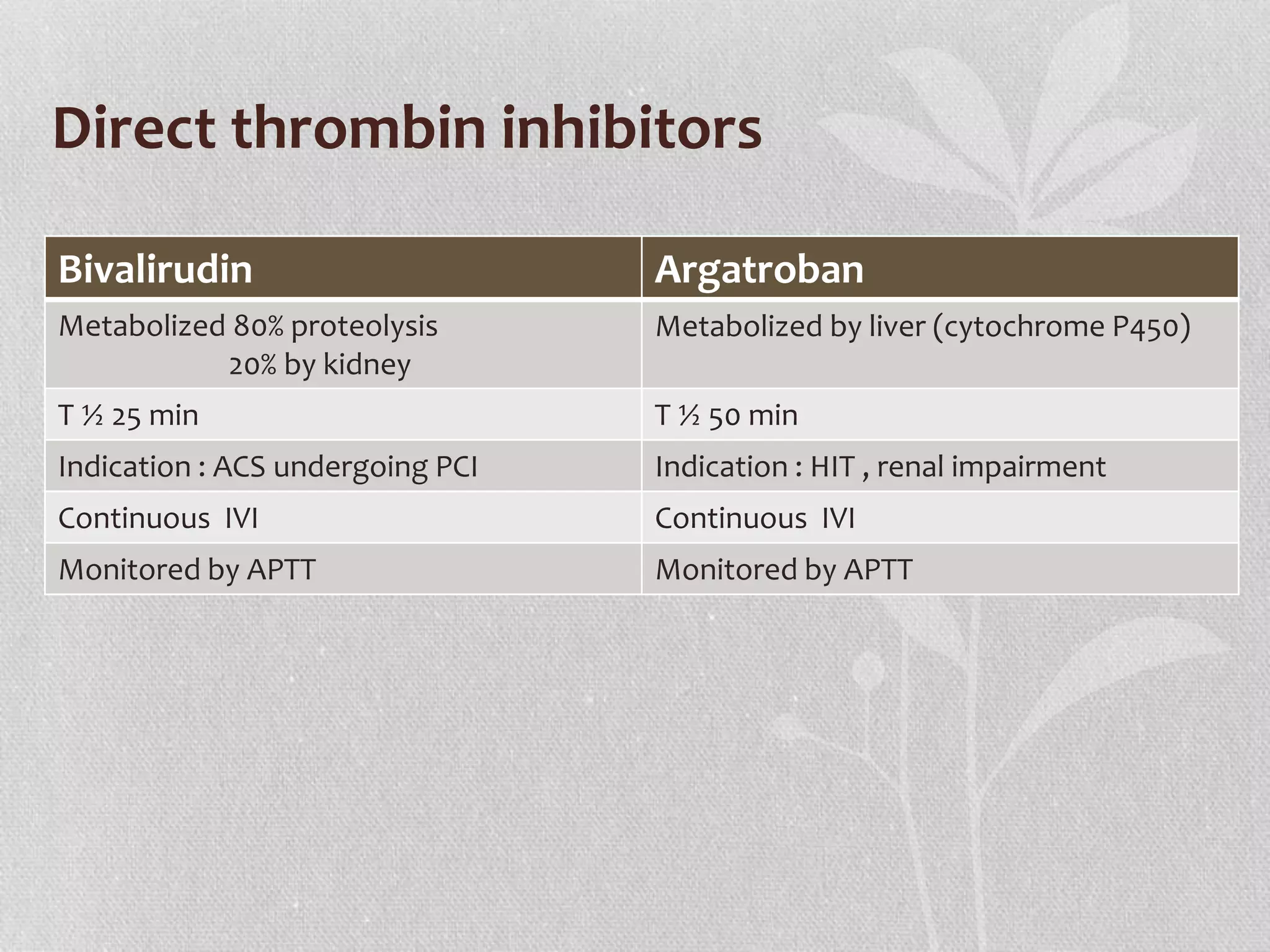 Direct thrombin inhibitors

| Bivalirudin | Argatroban |
|---|---|
| Metabolized 80% proteolysis 20% by kidney | Metabolized by liver (cytochrome P450) |
| T ½ 25 min | T ½ 50 min |
| Indication : ACS undergoing PCI | Indication : HIT , renal impairment |
| Continuous IVI | Continuous IVI |
| Monitored by APTT | Monitored by APTT |